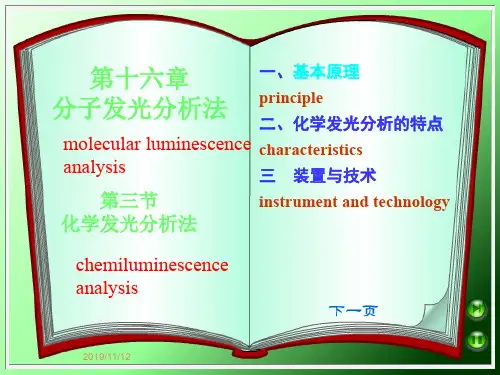 第十六章
分子发光分析法

molecular luminescence analysis

第三节
化学发光分析法

chemiluminescence analysis

一、基本原理
principle
二、化学发光分析的特点
characteristics
三 装置与技术
instrument and technology

下一页

2019/11/12